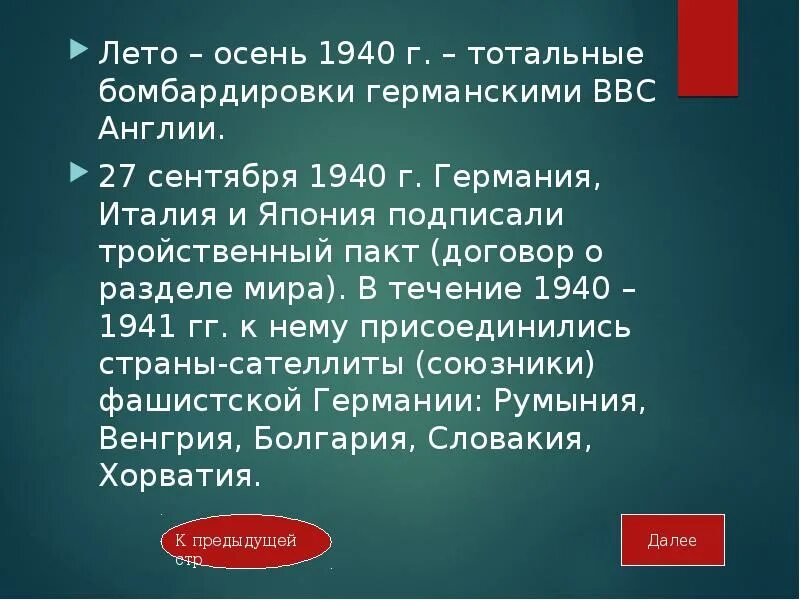 Лето – осень 1940 г. – тотальные бомбардировки германскими ВВС Англии.

27 сентября 1940 г. Германия, Италия и Япония подписали тройственный пакт (договор о разделе мира). В течение 1940 – 1941 гг. к нему присоединились страны-сателлиты (союзники) фашистской Германии: Румыния, Венгрия, Болгария, Словакия, Хорватия.

К предыдущей стр

Далее